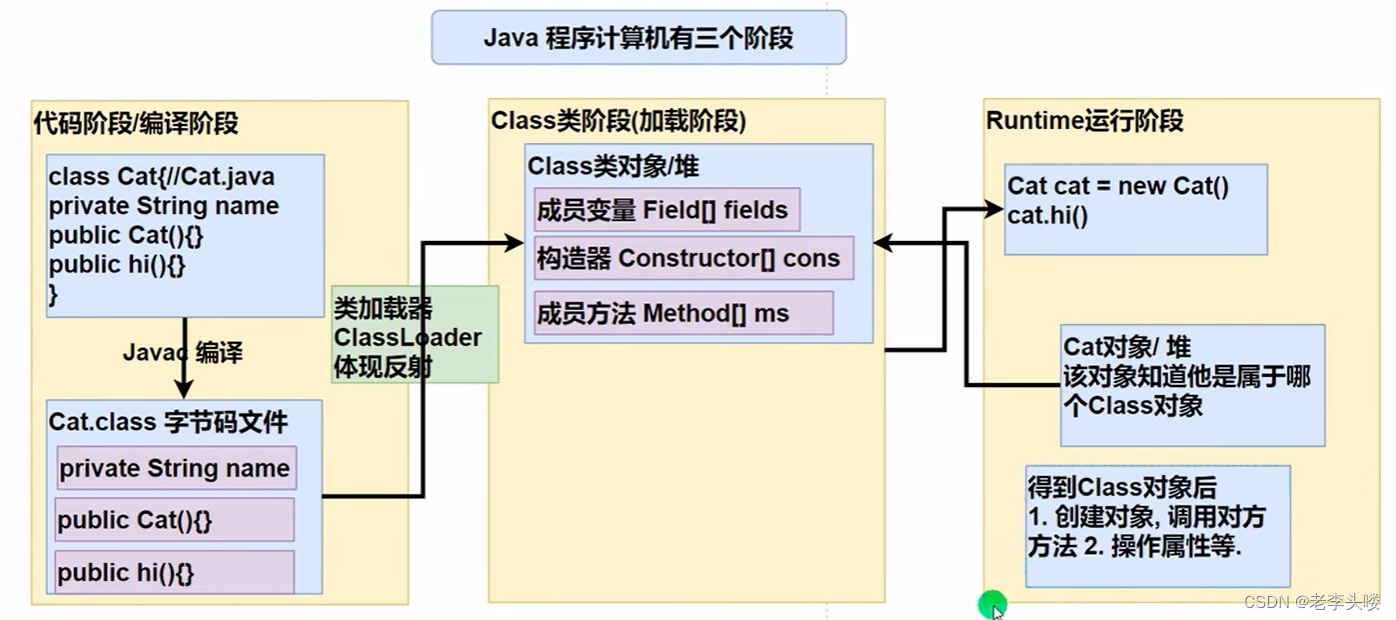 Java 程序计算机有三个阶段

代码阶段/编译阶段

class Cat{//Cat.java
private String name
public Cat(){}
public hi(){}
}

Javac 编译

Cat.class 字节码文件

private String name

public Cat(){}

public hi(){}

类加载器
ClassLoader
体现反射

Class类阶段(加载阶段)

Class类对象/堆

成员变量 Field[] fields

构造器 Constructor[] cons

成员方法 Method[] ms

Runtime运行阶段

Cat cat = new Cat()
cat.hi()

Cat对象/ 堆
该对象知道他是属于哪个Class对象

得到Class对象后
1. 创建对象, 调用对方方法 2. 操作属性等.

CSDN @老李头喽